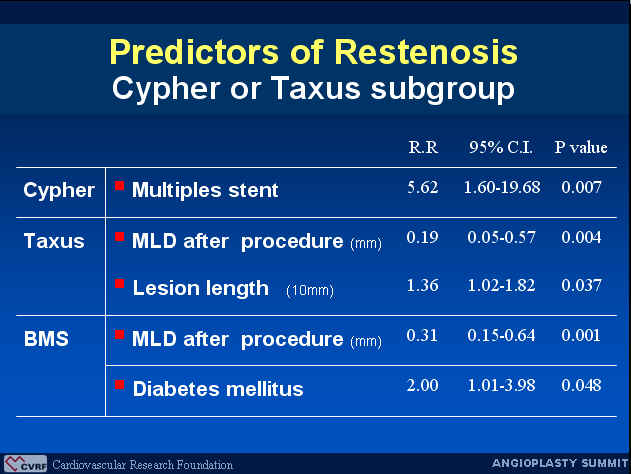 Predictors of Restenosis
Cypher or Taxus subgroup

| | | R.R | 95% C.I. | P value |
|---|---|---|---|---|
| Cypher | Multiples stent | 5.62 | 1.60-19.68 | 0.007 |
| Taxus | MLD after procedure (mm) | 0.19 | 0.05-0.57 | 0.004 |
| | Lesion length (10mm) | 1.36 | 1.02-1.82 | 0.037 |
| BMS | MLD after procedure (mm) | 0.31 | 0.15-0.64 | 0.001 |
| | Diabetes mellitus | 2.00 | 1.01-3.98 | 0.048 |

CVRF Cardiovascular Research Foundation
ANGIOPLASTY SUMMIT